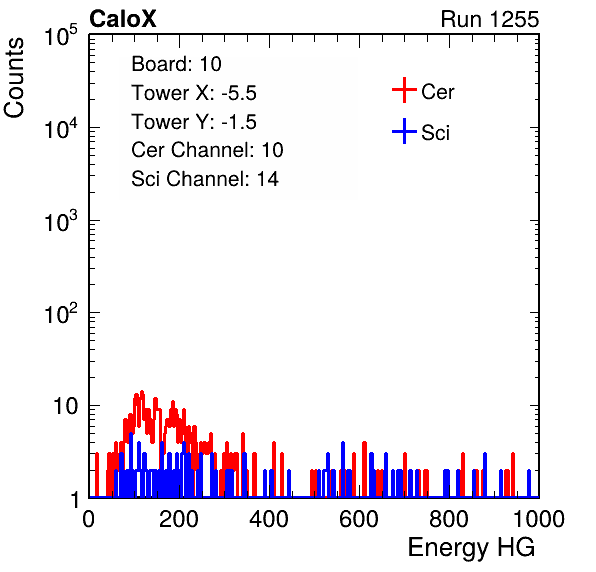 CaloX

Run 1255

Counts

$10^5$

$10^4$

$10^3$

$10^2$

10

1

Board: 10
Tower X: -5.5
Tower Y: -1.5
Cer Channel: 10
Sci Channel: 14

Cer

Sci

0 200 400 600 800 1000

Energy HG